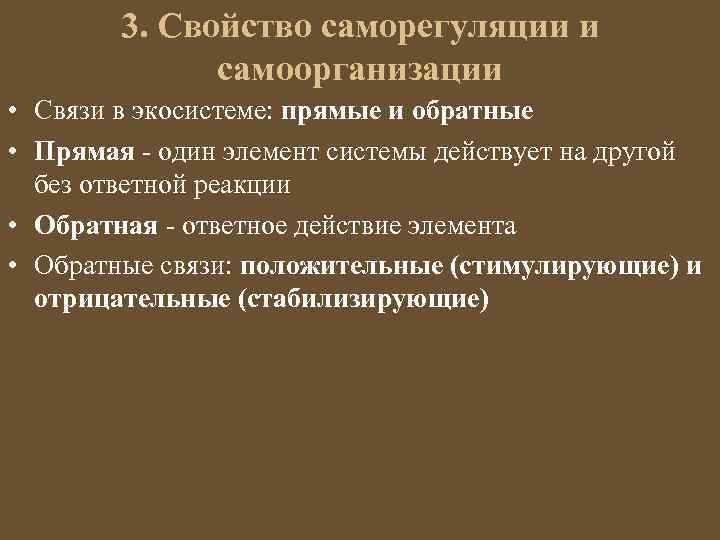 3. Свойство саморегуляции и самоорганизации

• Связи в экосистеме: прямые и обратные

• Прямая - один элемент системы действует на другой без ответной реакции

• Обратная - ответное действие элемента

• Обратные связи: положительные (стимулирующие) и отрицательные (стабилизирующие)